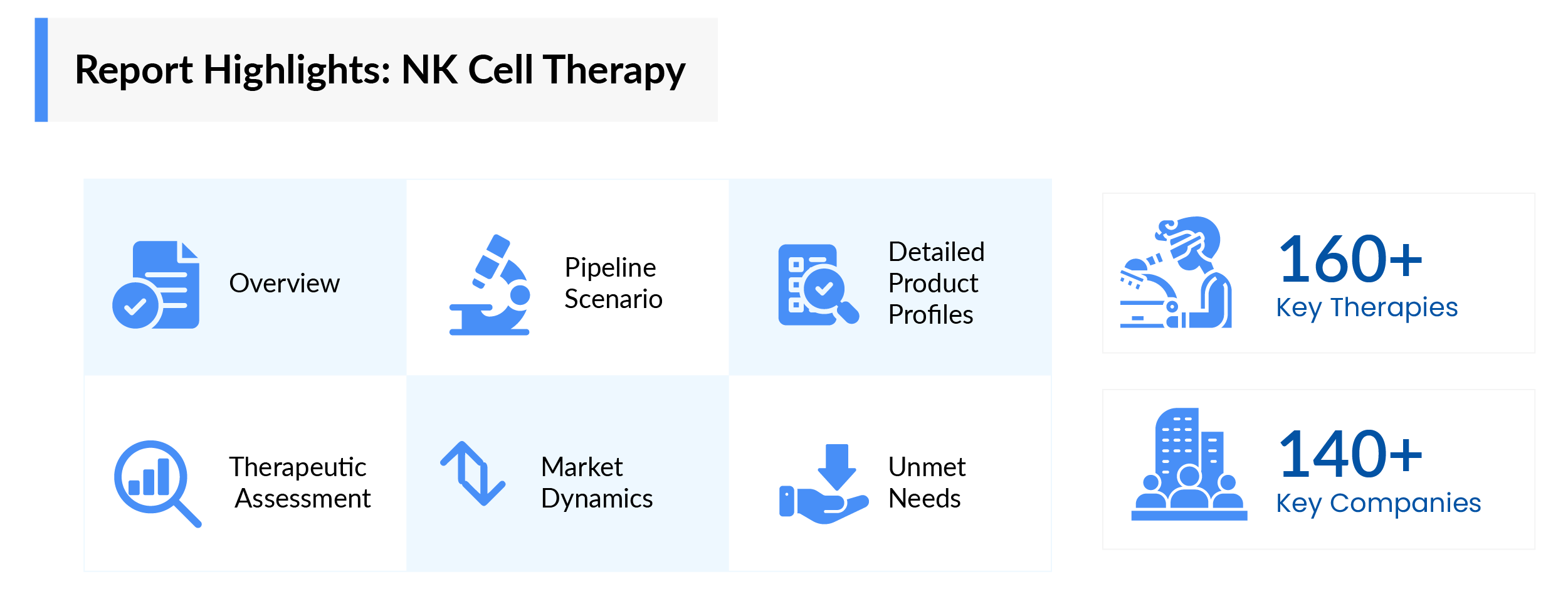 Report Highlights: NK Cell Therapy

Overview

Pipeline Scenario

Detailed Product Profiles

Therapeutic Assessment

Market Dynamics

Unmet Needs

160+
Key Therapies

140+
Key Companies